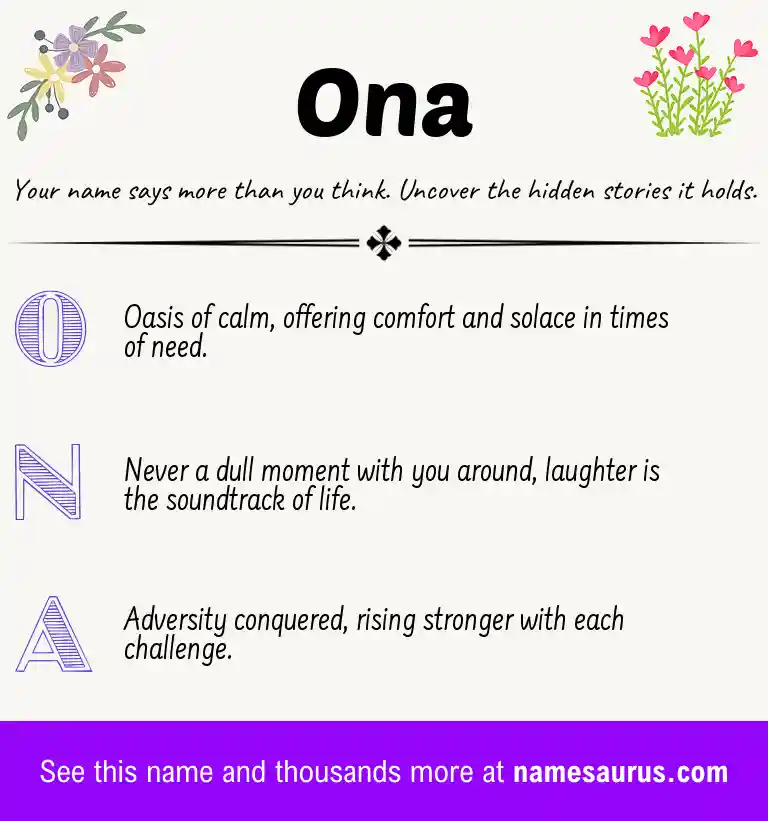 Ona

Your name says more than you think. Uncover the hidden stories it holds.

O

Oasis of calm, offering comfort and solace in times of need.

N

Never a dull moment with you around, laughter is the soundtrack of life.

A

Adversity conquered, rising stronger with each challenge.

See this name and thousands more at namesaurus.com